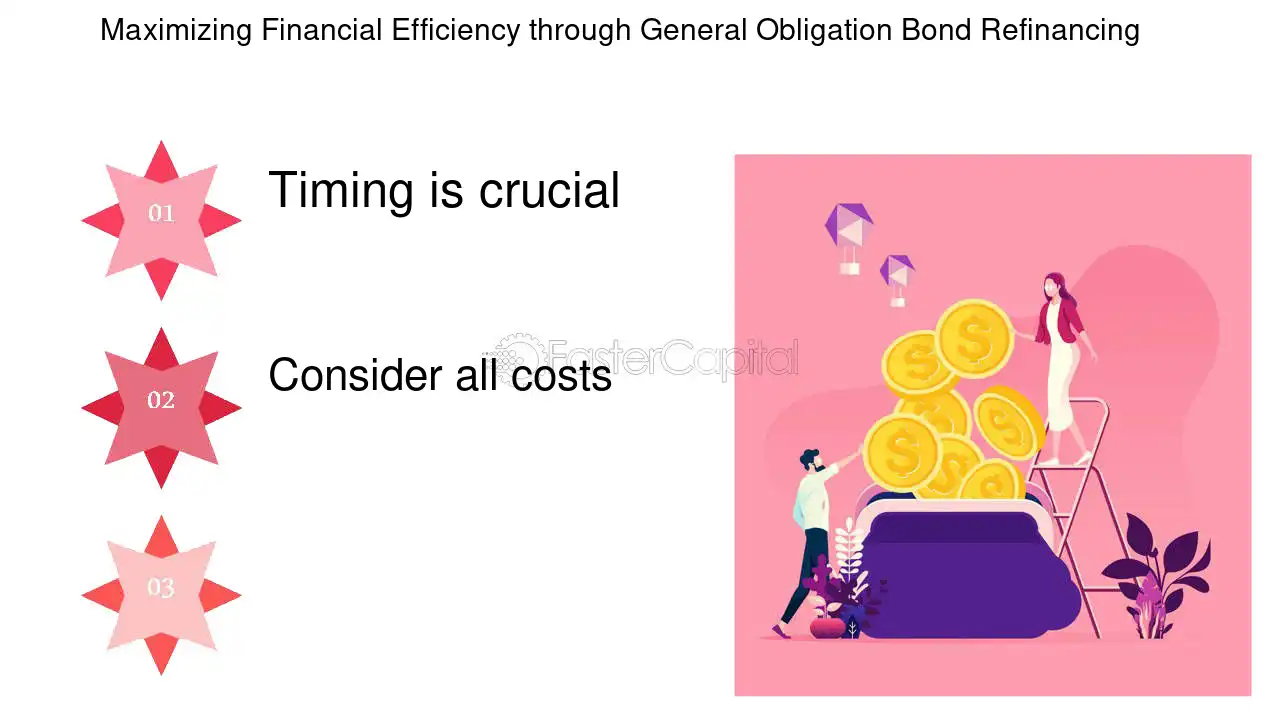 Maximizing Financial Efficiency through General Obligation Bond Refinancing

01

Timing is crucial

02

Consider all costs

03

FasterCapital